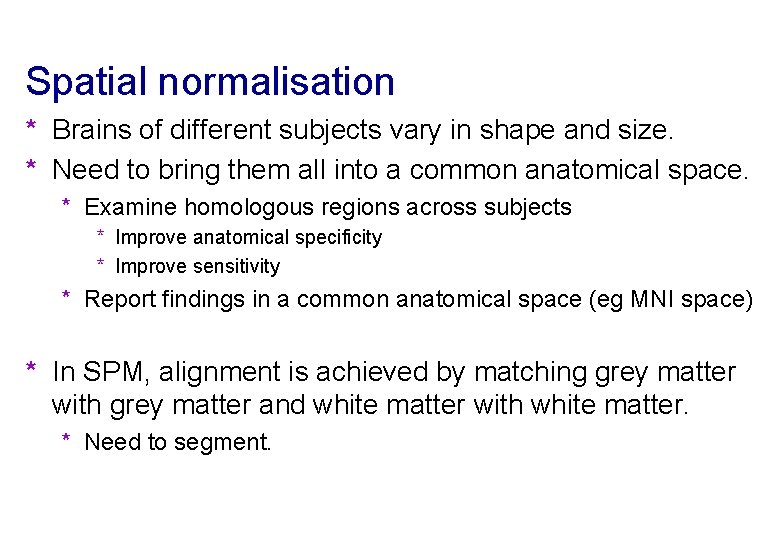 Spatial normalisation

* Brains of different subjects vary in shape and size.

* Need to bring them all into a common anatomical space.

* Examine homologous regions across subjects

* Improve anatomical specificity

* Improve sensitivity

* Report findings in a common anatomical space (eg MNI space)

* In SPM, alignment is achieved by matching grey matter with grey matter and white matter with white matter.

* Need to segment.